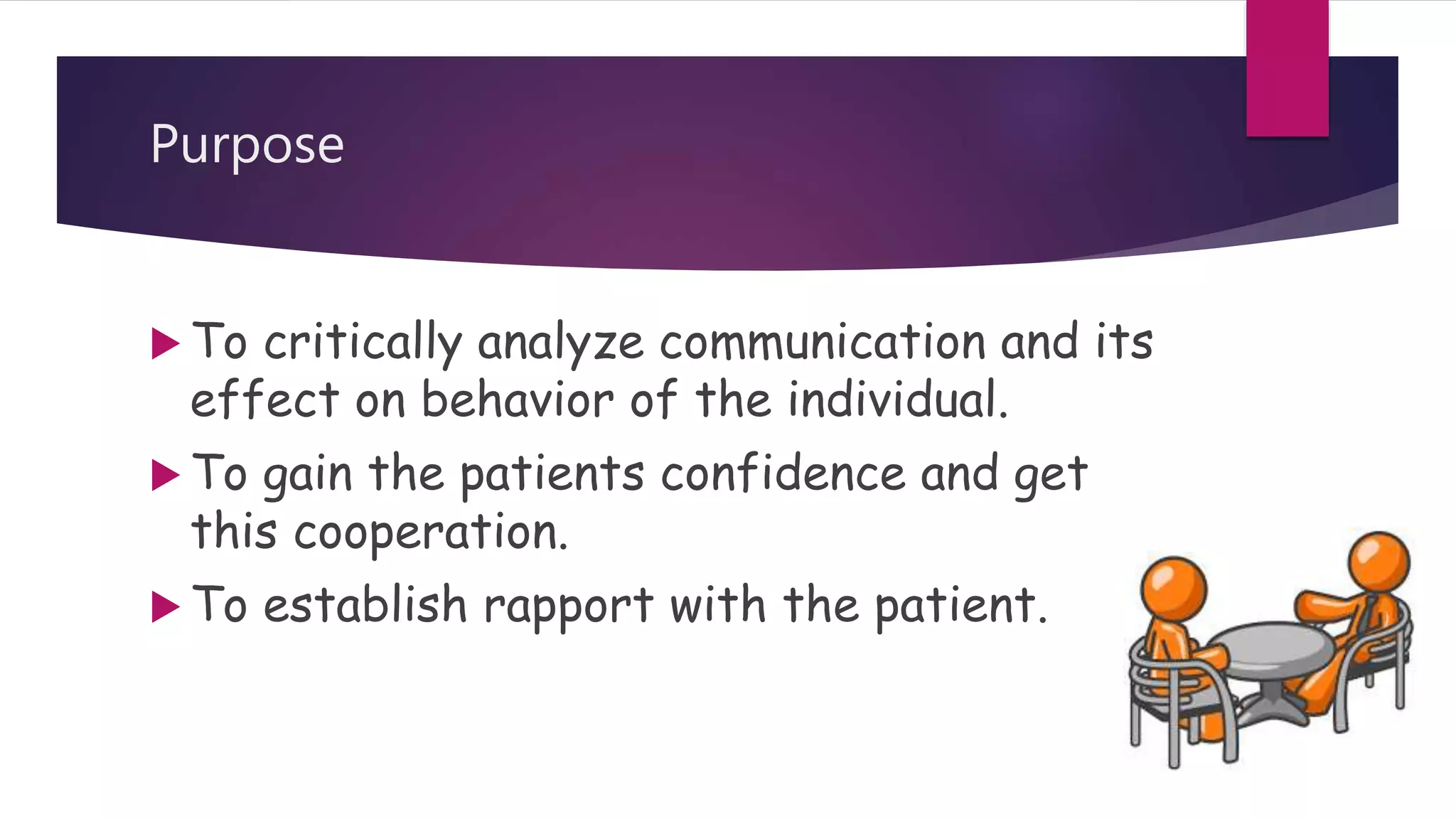 Purpose

▶ To critically analyze communication and its effect on behavior of the individual.

▶ To gain the patients confidence and get this cooperation.

▶ To establish rapport with the patient.